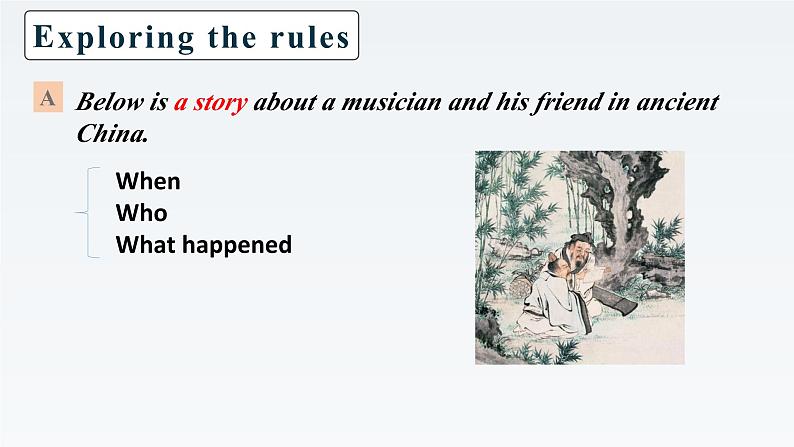 Exploring the rules

A Below is a story about a musician and his friend in ancient China.

When
Who
What happened